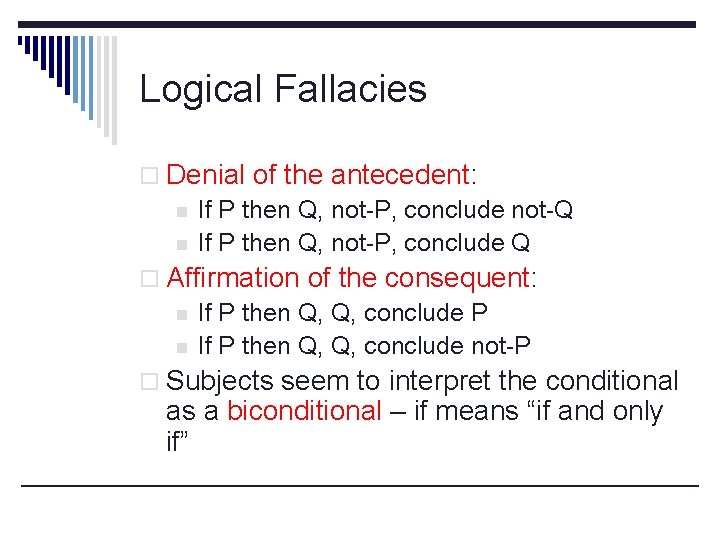 Logical Fallacies

Denial of the antecedent:
If P then Q, not-P, conclude not-Q
If P then Q, not-P, conclude Q

Affirmation of the consequent:
If P then Q, Q, conclude P
If P then Q, Q, conclude not-P

Subjects seem to interpret the conditional as a biconditional – if means “if and only if”